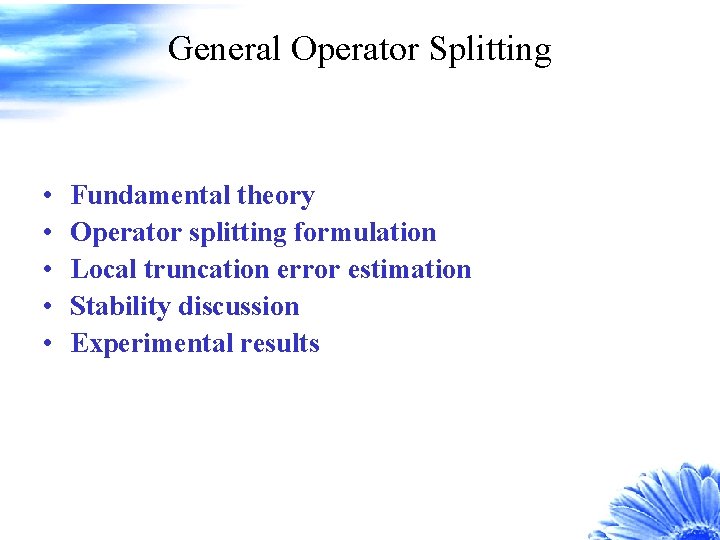 General Operator Splitting

• Fundamental theory
• Operator splitting formulation
• Local truncation error estimation
• Stability discussion
• Experimental results